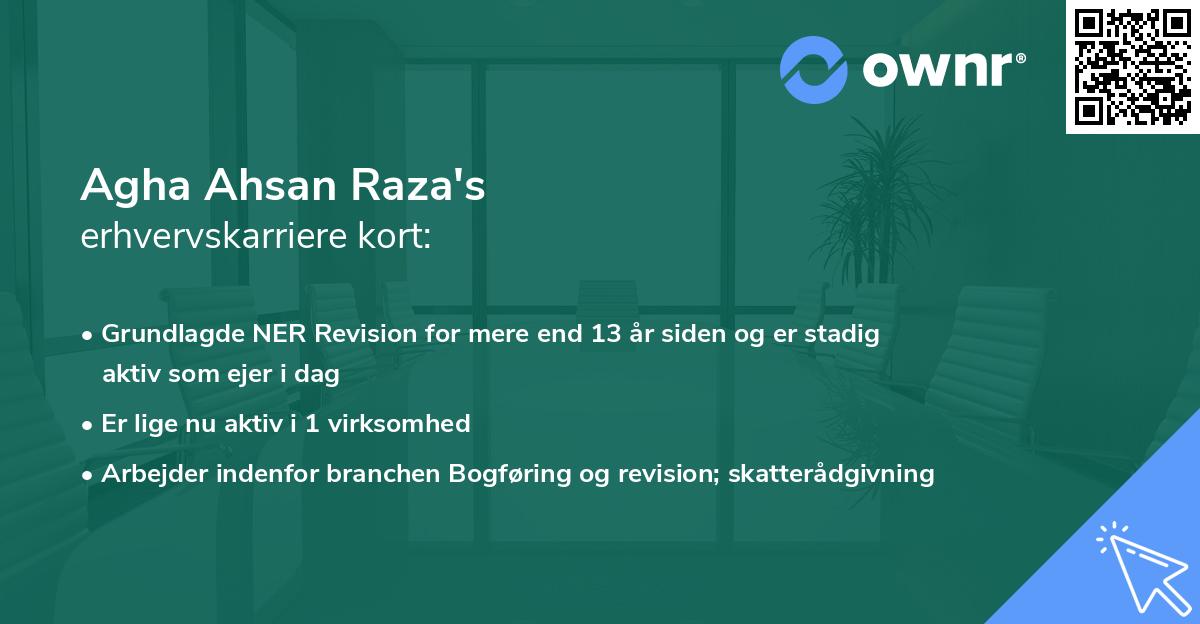 ownr®

Agha Ahsan Raza's
erhvervskarriere kort:

• Grundlagde NER Revision for mere end 13 år siden og er stadig aktiv som ejer i dag
• Er lige nu aktiv i 1 virksomhed
• Arbejder indenfor branchen Bogføring og revision; skatterådgivning